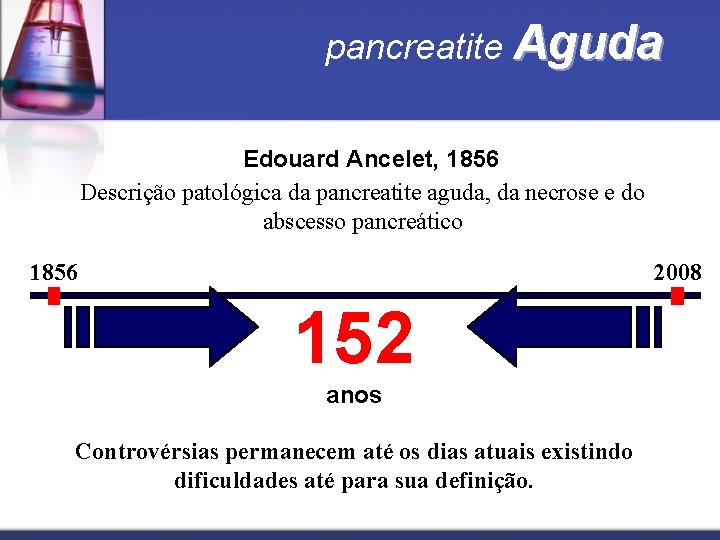 pancreatite Aguda

Edouard Ancelet, 1856

Descrição patológica da pancreatite aguda, da necrose e do abscesso pancreático

1856

2008

152

anos

Controvérsias permanecem até os dias atuais existindo dificuldades até para sua definição.